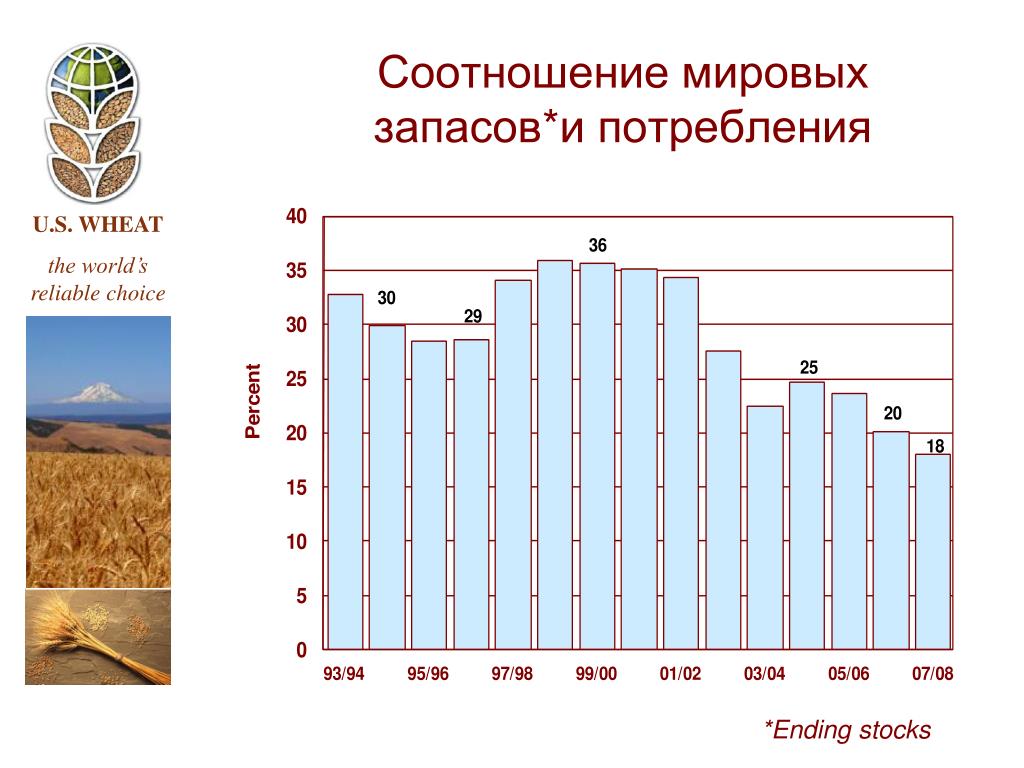 U.S. WHEAT

the world's reliable choice

Соотношение мировых запасов*и потребления

Percent

40
35
30
25
20
15
10
5
0

30
29
36
25
20
18

93/94
95/96
97/98
99/00
01/02
03/04
05/06
07/08

*Ending stocks